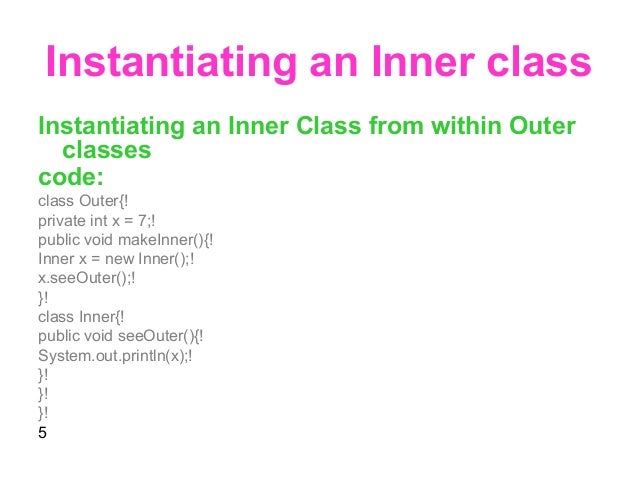 Instantiating an Inner class

Instantiating an Inner Class from within Outer classes

code:

class Outer{!
private int x = 7;!
public void makeInner(){!
Inner x = new Inner();!
x.seeOuter();!
}!
class Inner{!
public void seeOuter(){!
System.out.println(x);!
}!
}!
}!

5